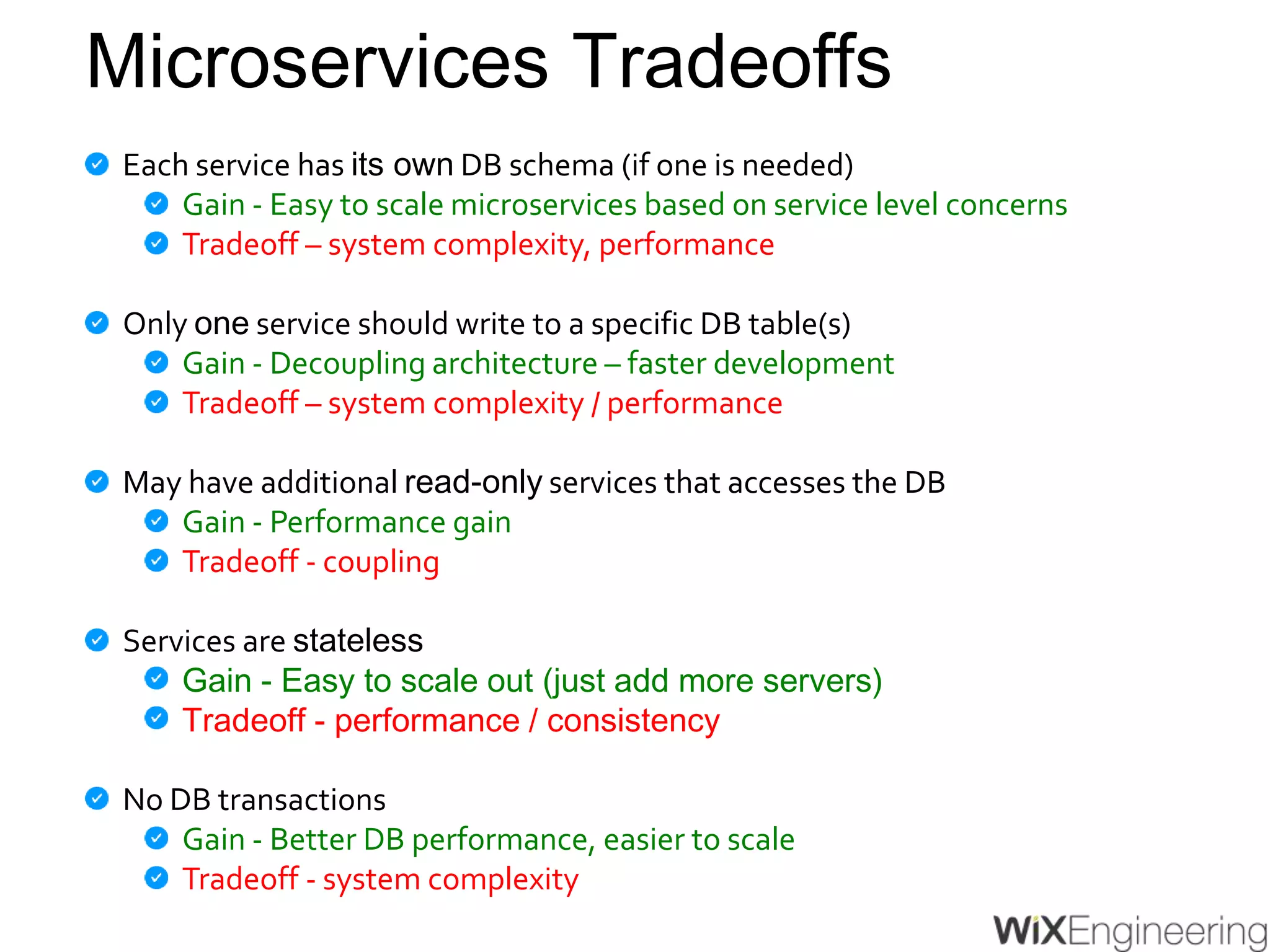 Microservices Tradeoffs

Each service has its own DB schema (if one is needed)
Gain - Easy to scale microservices based on service level concerns
Tradeoff – system complexity, performance

Only one service should write to a specific DB table(s)
Gain - Decoupling architecture – faster development
Tradeoff – system complexity / performance

May have additional read-only services that accesses the DB
Gain - Performance gain
Tradeoff - coupling

Services are stateless
Gain - Easy to scale out (just add more servers)
Tradeoff - performance / consistency

No DB transactions
Gain - Better DB performance, easier to scale
Tradeoff - system complexity

WiXEngineering